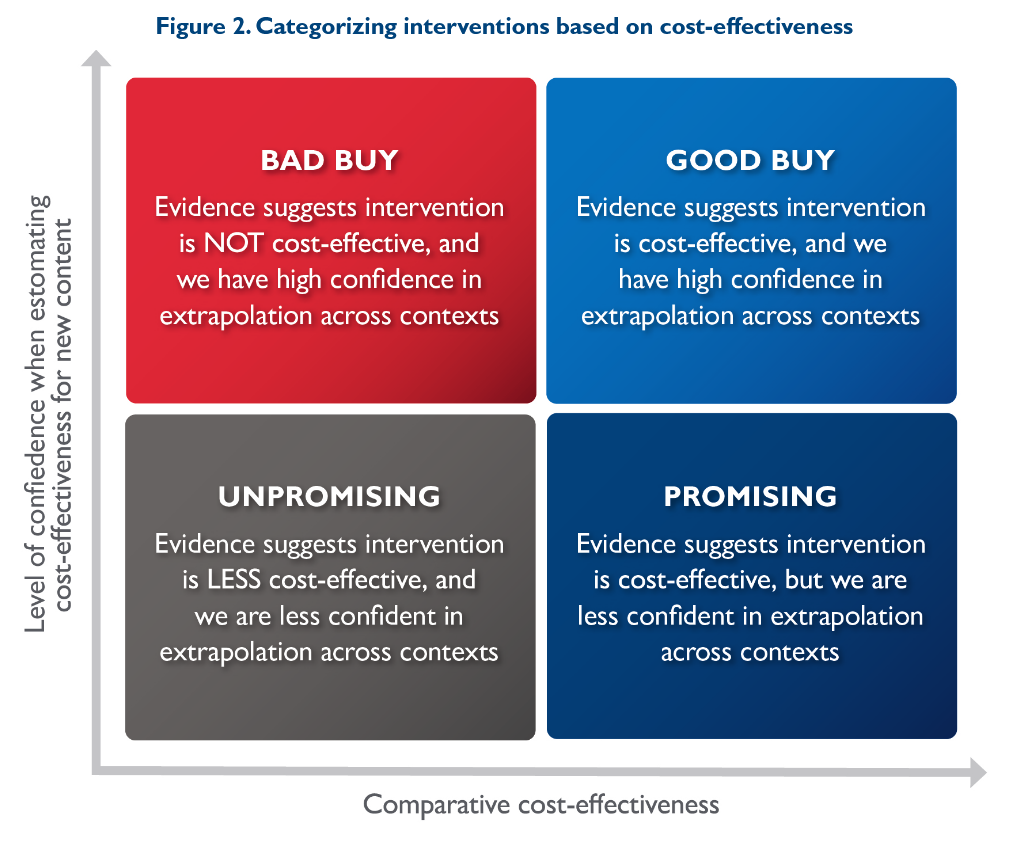 Figure 2. Categorizing interventions based on cost-effectiveness

Level of confidence when estomating cost-effectiveness for new content

BAD BUY
Evidence suggests intervention is NOT cost-effective, and we have high confidence in extrapolation across contexts

GOOD BUY
Evidence suggests intervention is cost-effective, and we have high confidence in extrapolation across contexts

UNPROMISING
Evidence suggests intervention is LESS cost-effective, and we are less confident in extrapolation across contexts

PROMISING
Evidence suggests intervention is cost-effective, but we are less confident in extrapolation across contexts

Comparative cost-effectiveness